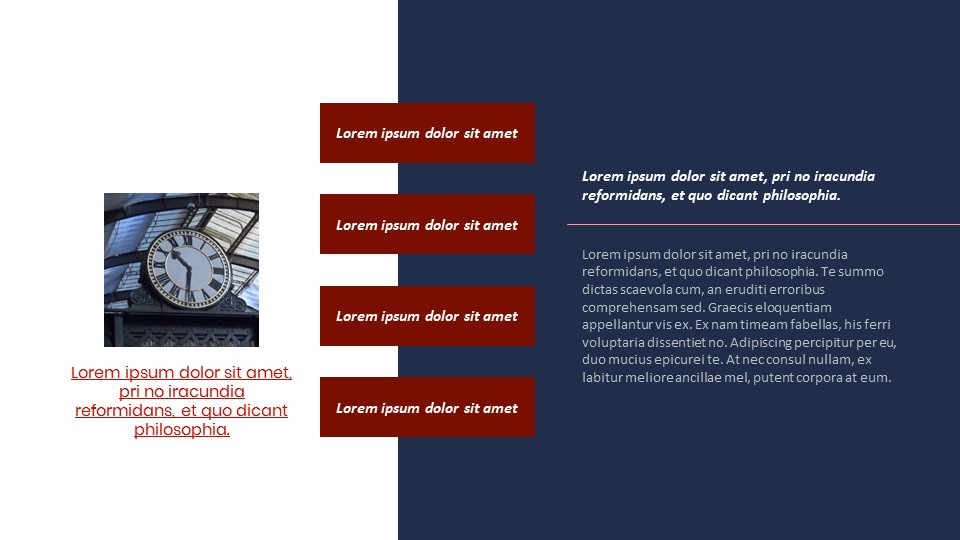 Lorem ipsum dolor sit amet, pri no iracundia reformidans, et quo dicant philosophia.

Lorem ipsum dolor sit amet

Lorem ipsum dolor sit amet

Lorem ipsum dolor sit amet

Lorem ipsum dolor sit amet

Lorem ipsum dolor sit amet, pri no iracundia reformidans, et quo dicant philosophia.

Lorem ipsum dolor sit amet, pri no iracundia reformidans, et quo dicant philosophia. Te summo dictas scaevola cum, an eruditi erroribus comprehensam sed. Graecis eloquentiam appellantur vis ex. Ex nam timeam fabellas, his ferri voluptaria dissentiet no. Adipiscing percipitur per eu, duo mucius epicurei te. At nec consul nullam, ex labitur meliore ancillae mel, putent corpora at eum.